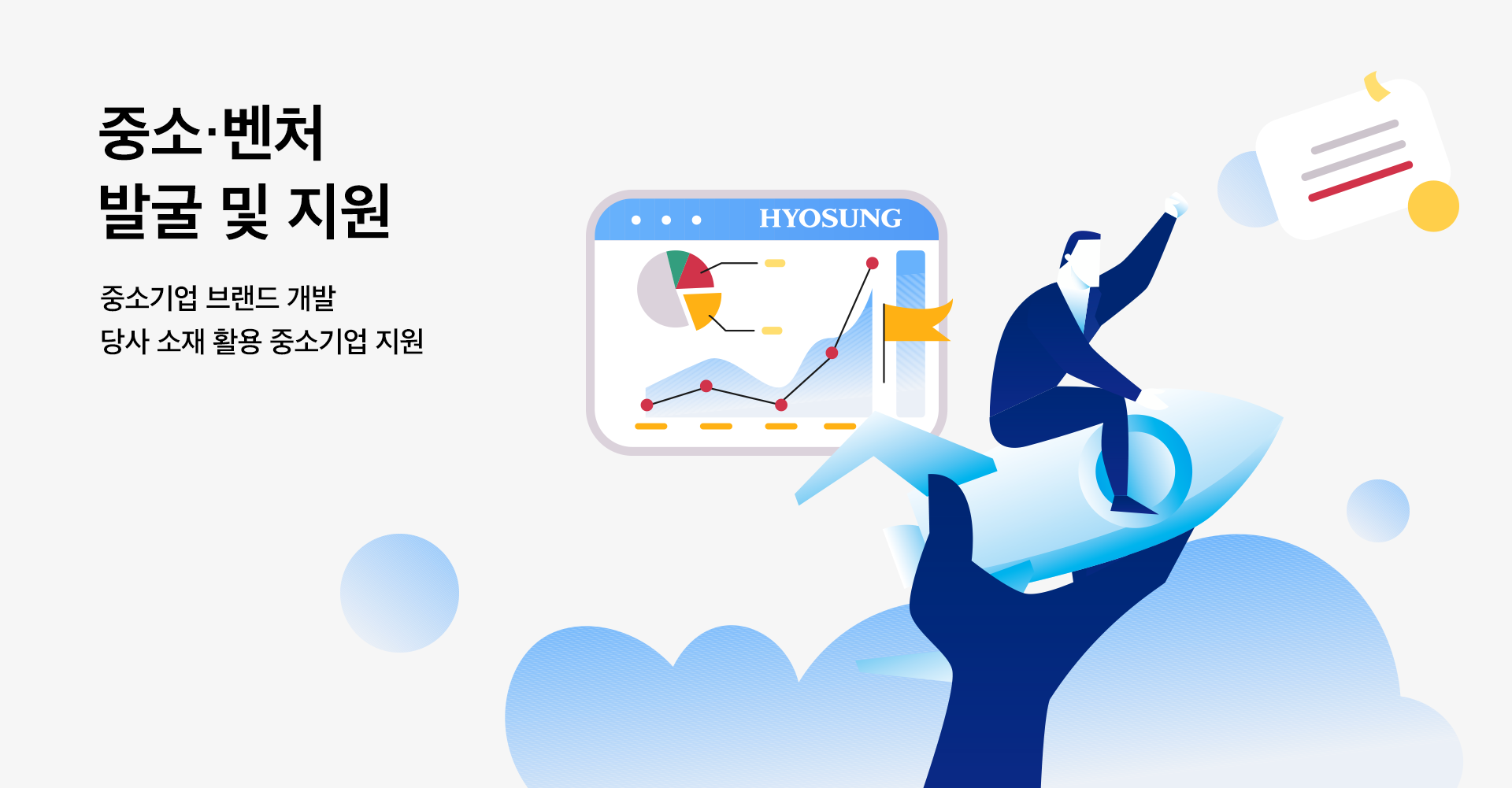 중소·벤처
발굴 및 지원

중소기업 브랜드 개발
당사 소재 활용 중소기업 지원

HYOSUNG